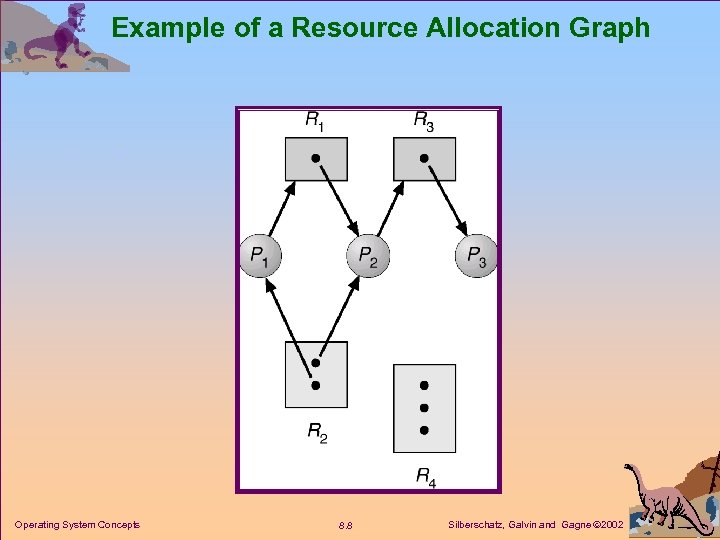 Example of a Resource Allocation Graph

$R_1$

$R_3$

$P_1$

$P_2$

$P_3$

$R_2$

$R_4$

Operating System Concepts

8.8

Silberschatz, Galvin and Gagne ©2002